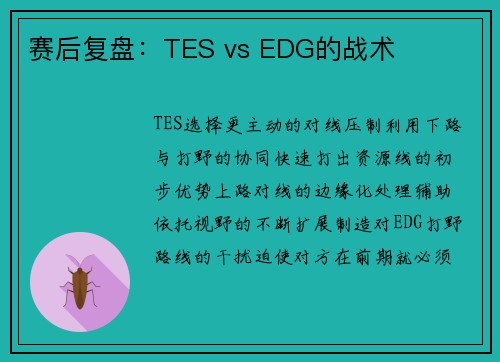 赛后复盘：TES vs EDG的战术

TES选择更主动的对线压制利用下路与打野的协同快速打出资源线的初步优势上路对线的边缘化处理辅助依托视野的不断扩展制造对EDG打野路线的干扰迫使对方在前期就必须